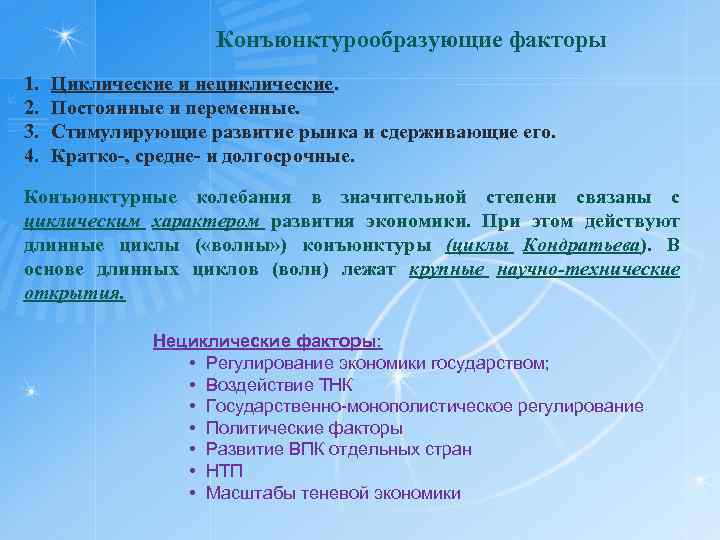 Конъюнктурообразующие факторы

1. Циклические и нециклические.
2. Постоянные и переменные.
3. Стимулирующие развитие рынка и сдерживающие его.
4. Кратко-, средне- и долгосрочные.

Конъюнктурные колебания в значительной степени связаны с циклическим характером развития экономики. При этом действуют длинные циклы («волны») конъюнктуры (циклы Кондратьева). В основе длинных циклов (волн) лежат крупные научно-технические открытия.

Нециклические факторы:
• Регулирование экономики государством;
• Воздействие ТНК
• Государственно-монополистическое регулирование
• Политические факторы
• Развитие ВПК отдельных стран
• НТП
• Масштабы теневой экономики